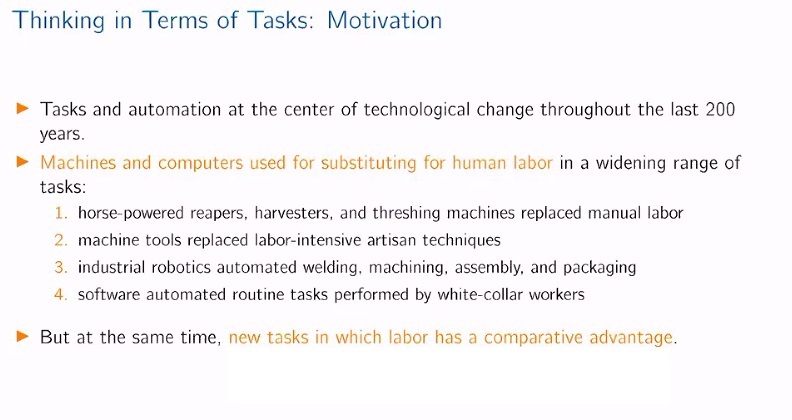 Thinking in Terms of Tasks: Motivation

▶ Tasks and automation at the center of technological change throughout the last 200 years.

▶ Machines and computers used for substituting for human labor in a widening range of tasks:
1. horse-powered reapers, harvesters, and threshing machines replaced manual labor
2. machine tools replaced labor-intensive artisan techniques
3. industrial robotics automated welding, machining, assembly, and packaging
4. software automated routine tasks performed by white-collar workers

▶ But at the same time, new tasks in which labor has a comparative advantage.